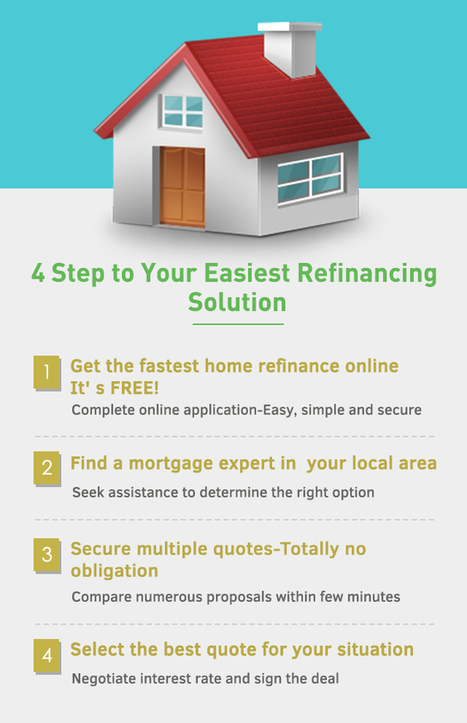 4 Step to Your Easiest Refinancing Solution

1 Get the fastest home refinance online It' s FREE!
Complete online application-Easy, simple and secure

2 Find a mortgage expert in  your local area
Seek assistance to determine the right option

3 Secure multiple quotes-Totally no obligation
Compare numerous proposals within few minutes

4 Select the best quote for your situation
Negotiate interest rate and sign the deal